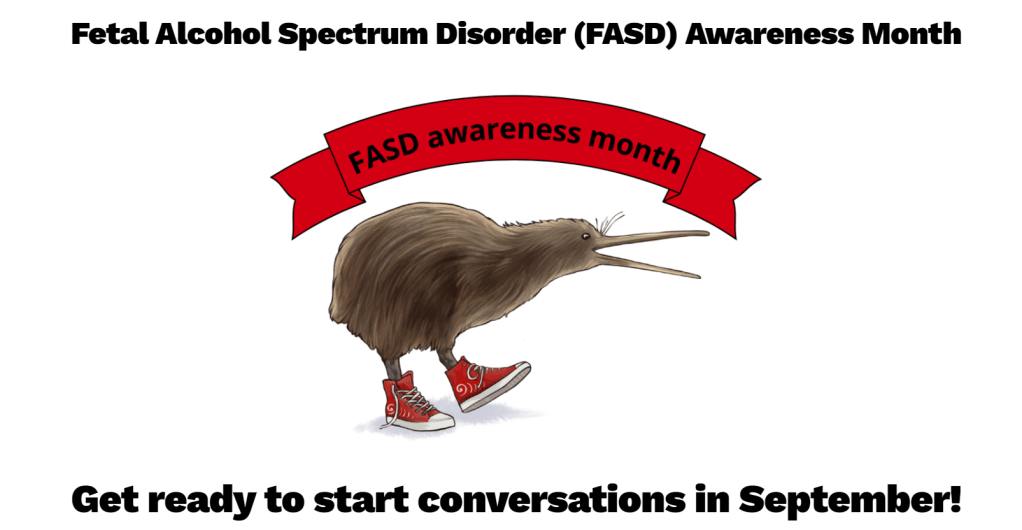 Fetal Alcohol Spectrum Disorder (FASD) Awareness Month

FASD awareness month

Get ready to start conversations in September!